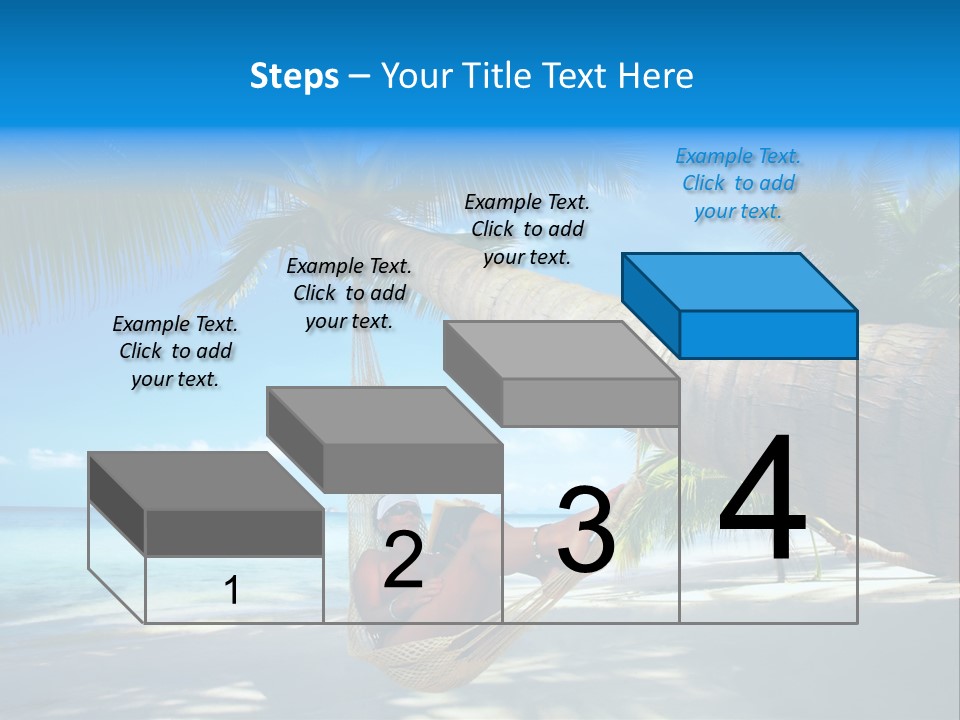 Steps – Your Title Text Here

Example Text. Click to add your text.

Example Text. Click to add your text.

Example Text. Click to add your text.

Example Text. Click to add your text.

1

2

3

4